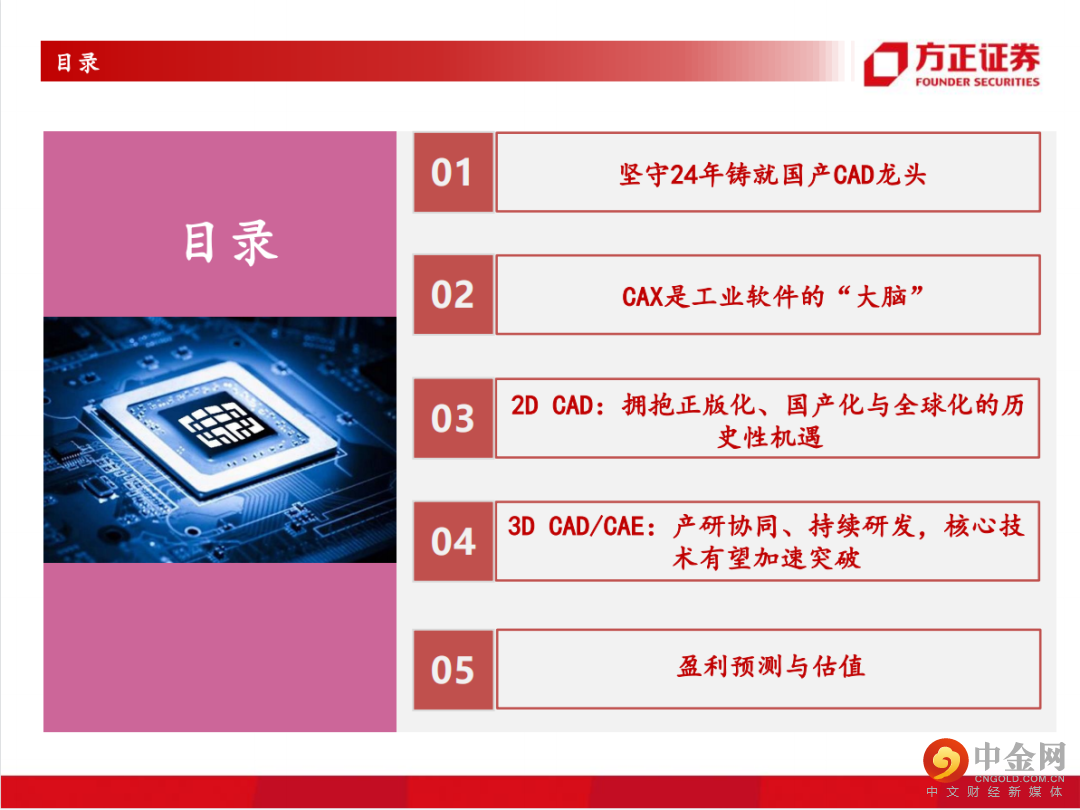 目录

方正证券
FOUNDER SECURITIES

目录

01
坚守24年铸就国产CAD龙头

02
CAX是工业软件的“大脑”

03
2D CAD：拥抱正版化、国产化与全球化的历史性机遇

04
3D CAD/CAE：产研协同、持续研发，核心技术有望加速突破

05
盈利预测与估值

中金网
CNGOLD.COM.CN
中文财经新媒体